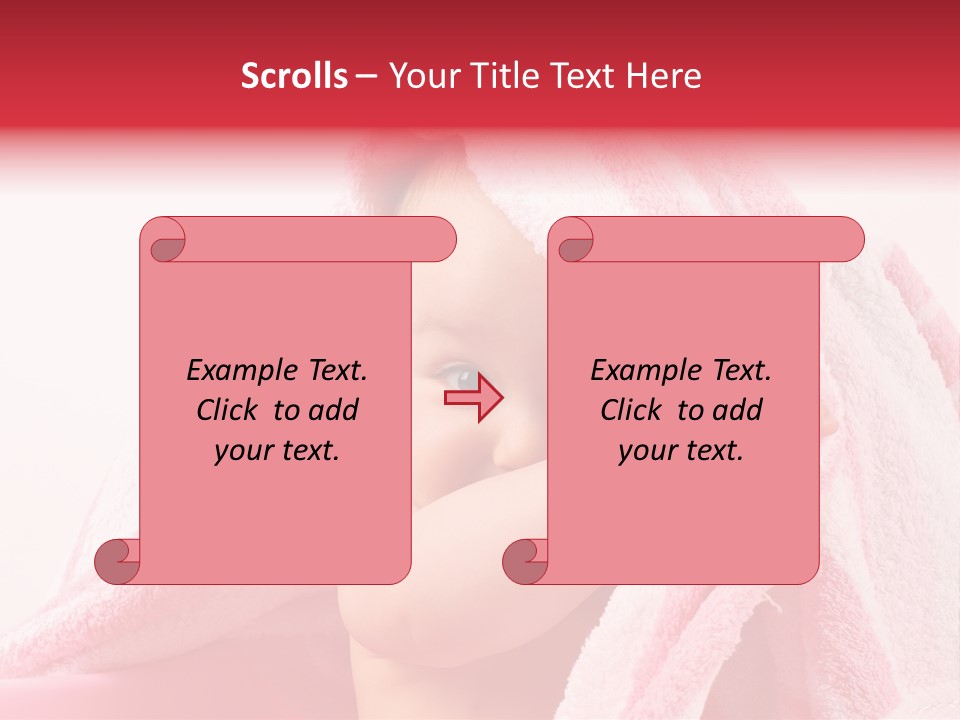 Scrolls – Your Title Text Here

Example Text. Click to add your text.

Example Text. Click to add your text.